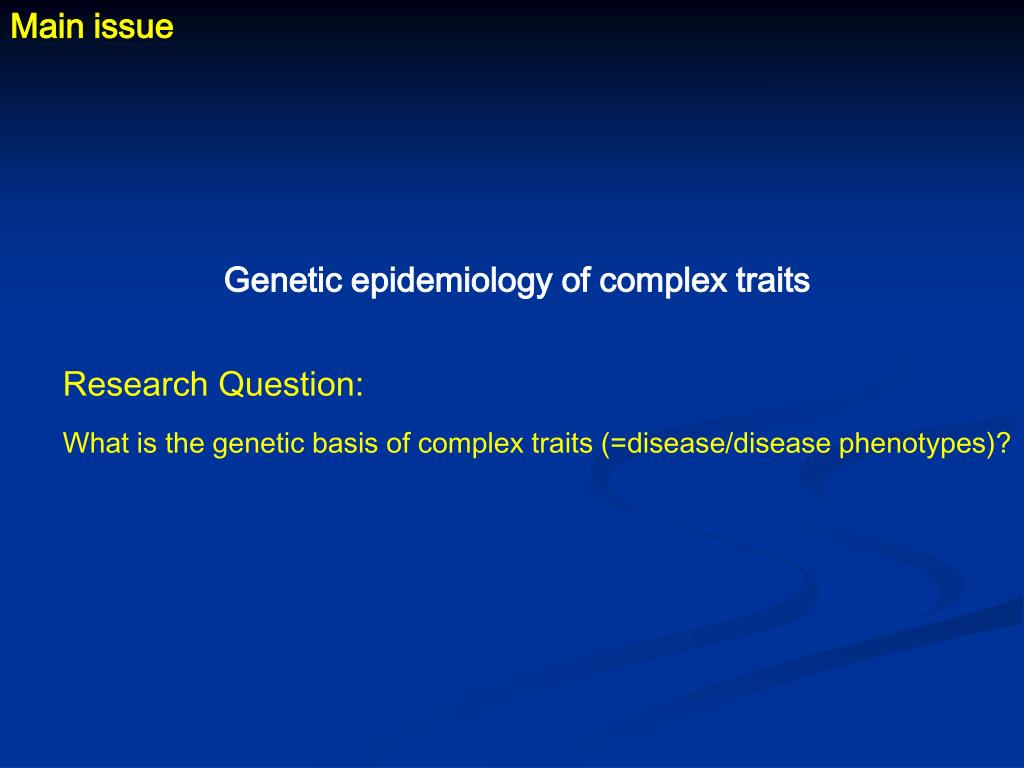 Main issue

Genetic epidemiology of complex traits

Research Question:

What is the genetic basis of complex traits (=disease/disease phenotypes)?